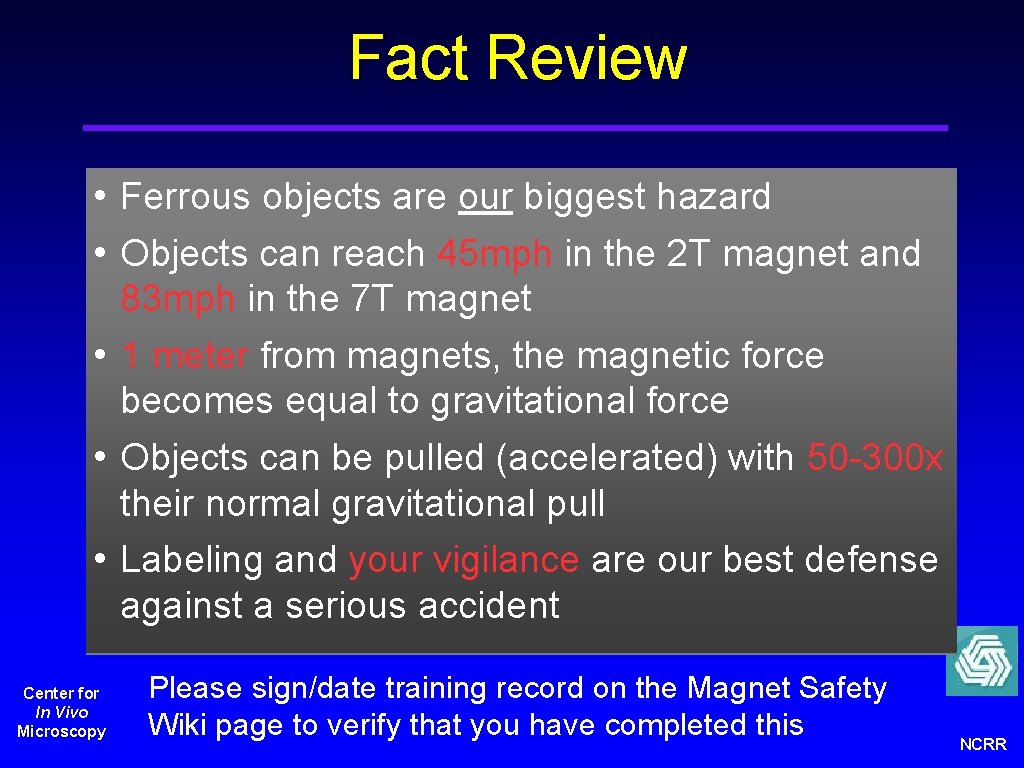 Fact Review

• Ferrous objects are our biggest hazard
• Objects can reach 45mph in the 2T magnet and 83mph in the 7T magnet
• 1 meter from magnets, the magnetic force becomes equal to gravitational force
• Objects can be pulled (accelerated) with 50-300x their normal gravitational pull
• Labeling and your vigilance are our best defense against a serious accident

Center for In Vivo Microscopy

Please sign/date training record on the Magnet Safety Wiki page to verify that you have completed this

NCRR